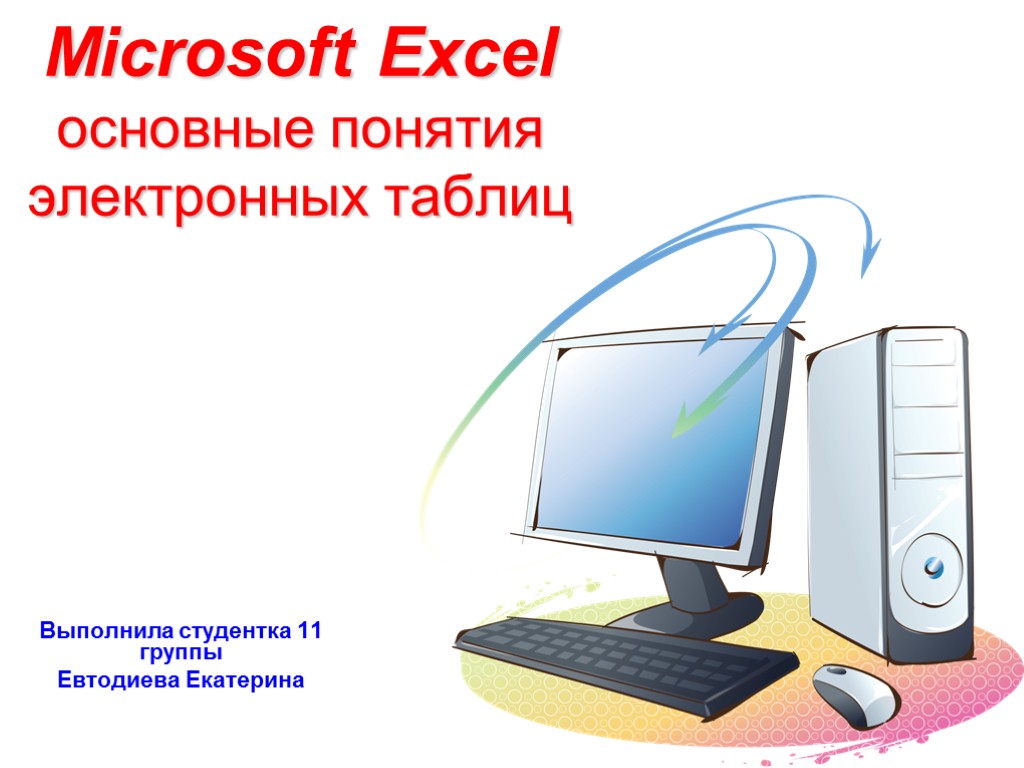 Microsoft Excel
основные понятия электронных таблиц

Выполнила студентка 11 группы
Евтодиева Екатерина